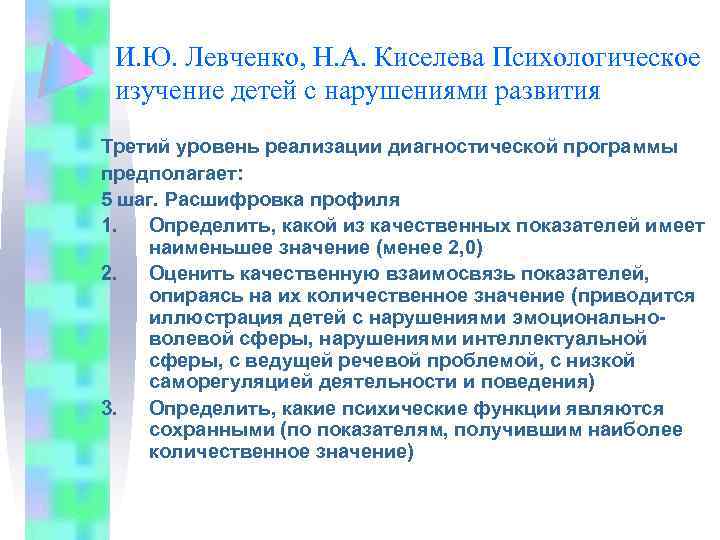 И.Ю. Левченко, Н.А. Киселева Психологическое изучение детей с нарушениями развития

Третий уровень реализации диагностической программы предполагает:
5 шаг. Расшифровка профиля
1. Определить, какой из качественных показателей имеет наименьшее значение (менее 2,0)
2. Оценить качественную взаимосвязь показателей, опираясь на их количественное значение (приводится иллюстрация детей с нарушениями эмоционально-волевой сферы, нарушениями интеллектуальной сферы, с ведущей речевой проблемой, с низкой саморегуляцией деятельности и поведения)
3. Определить, какие психические функции являются сохранными (по показателям, получившим наиболее количественное значение)